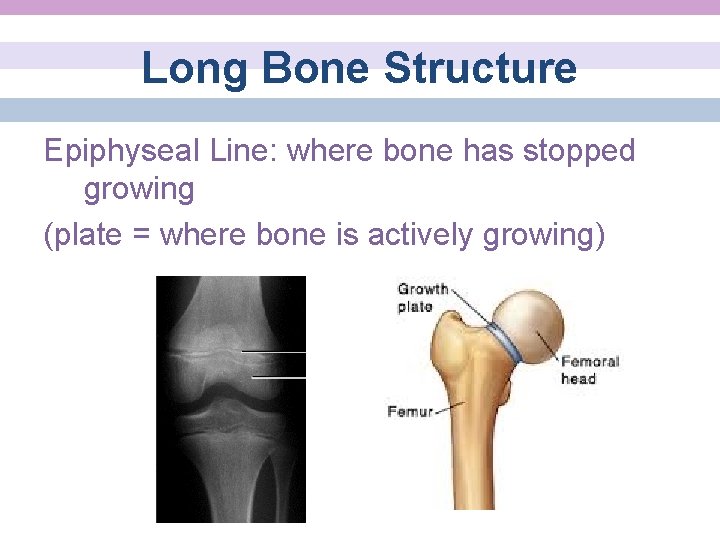 Long Bone Structure

Epiphyseal Line: where bone has stopped growing

(plate = where bone is actively growing)

Growth plate

Femoral head

Femur